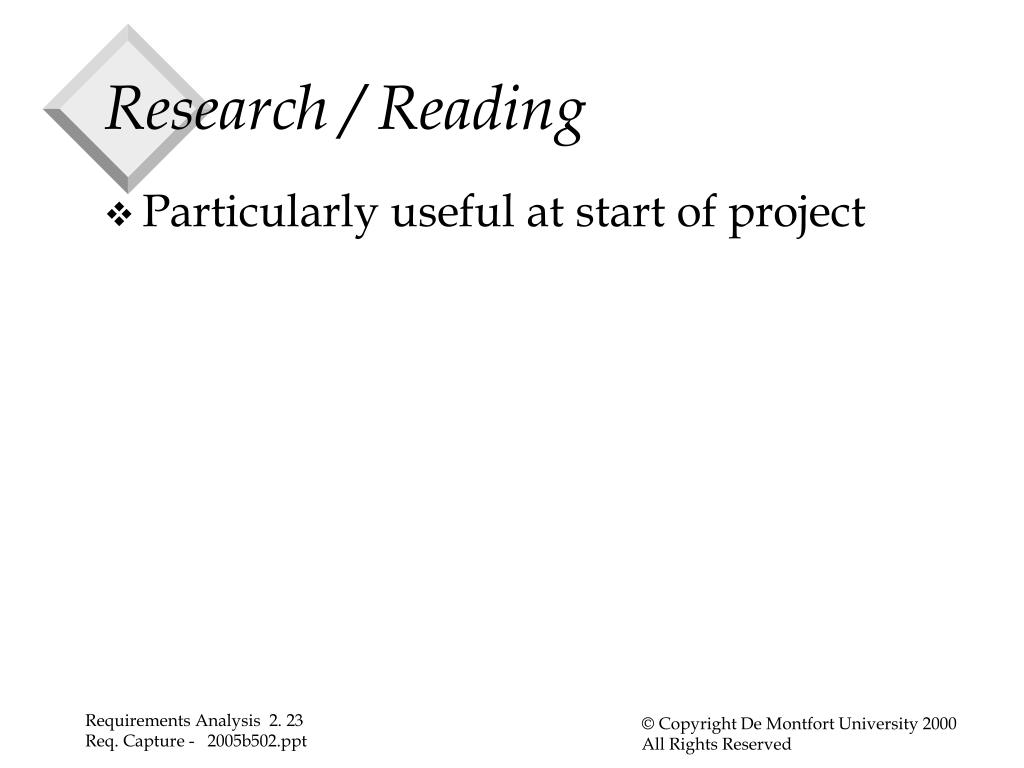 Research / Reading

❖ Particularly useful at start of project

Requirements Analysis 2. 23
Req. Capture - 2005b502.ppt

© Copyright De Montfort University 2000
All Rights Reserved